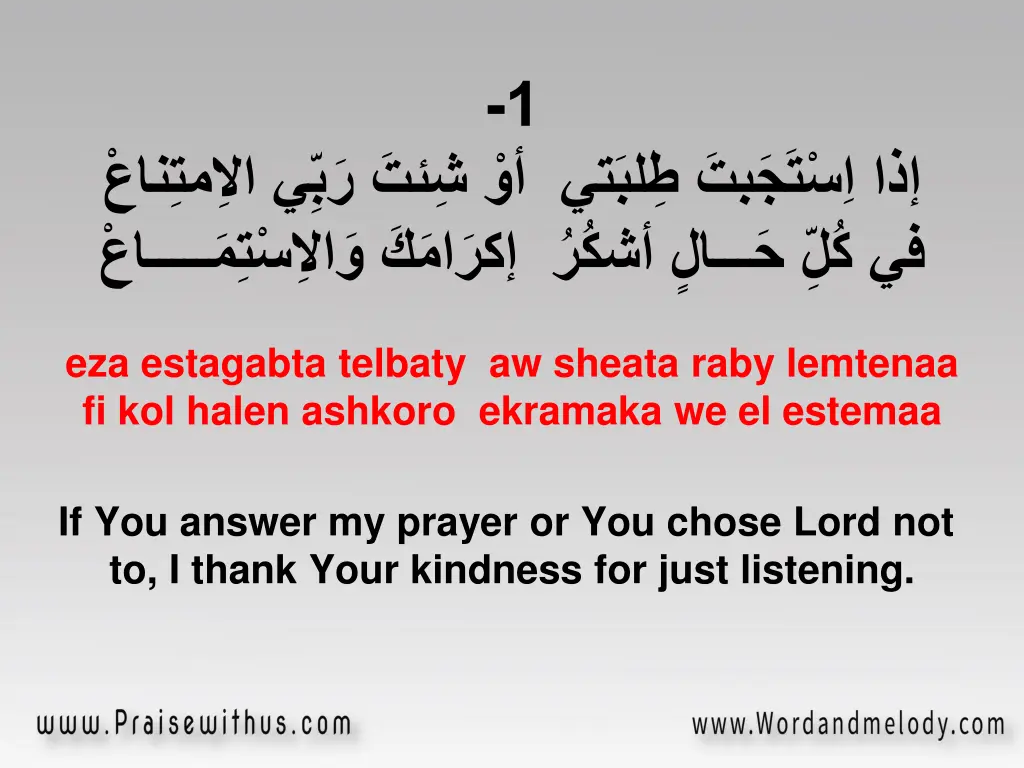 -1
إذا اِسْتَجَبتَ طِلبَتي أوْ شِئتَ رَبِّي الاِمتِناعْ
في كُلِّ حَــالٍ أشكُرُ إكرَامَكَ وَالاِسْتِمَـــــاعْ

eza estagabta telbaty aw sheata raby lemtenaa
fi kol halen ashkoro ekramaka we el estemaa

If You answer my prayer or You chose Lord not to, I thank Your kindness for just listening.

www.Praisewithus.com
www.Wordandmelody.com